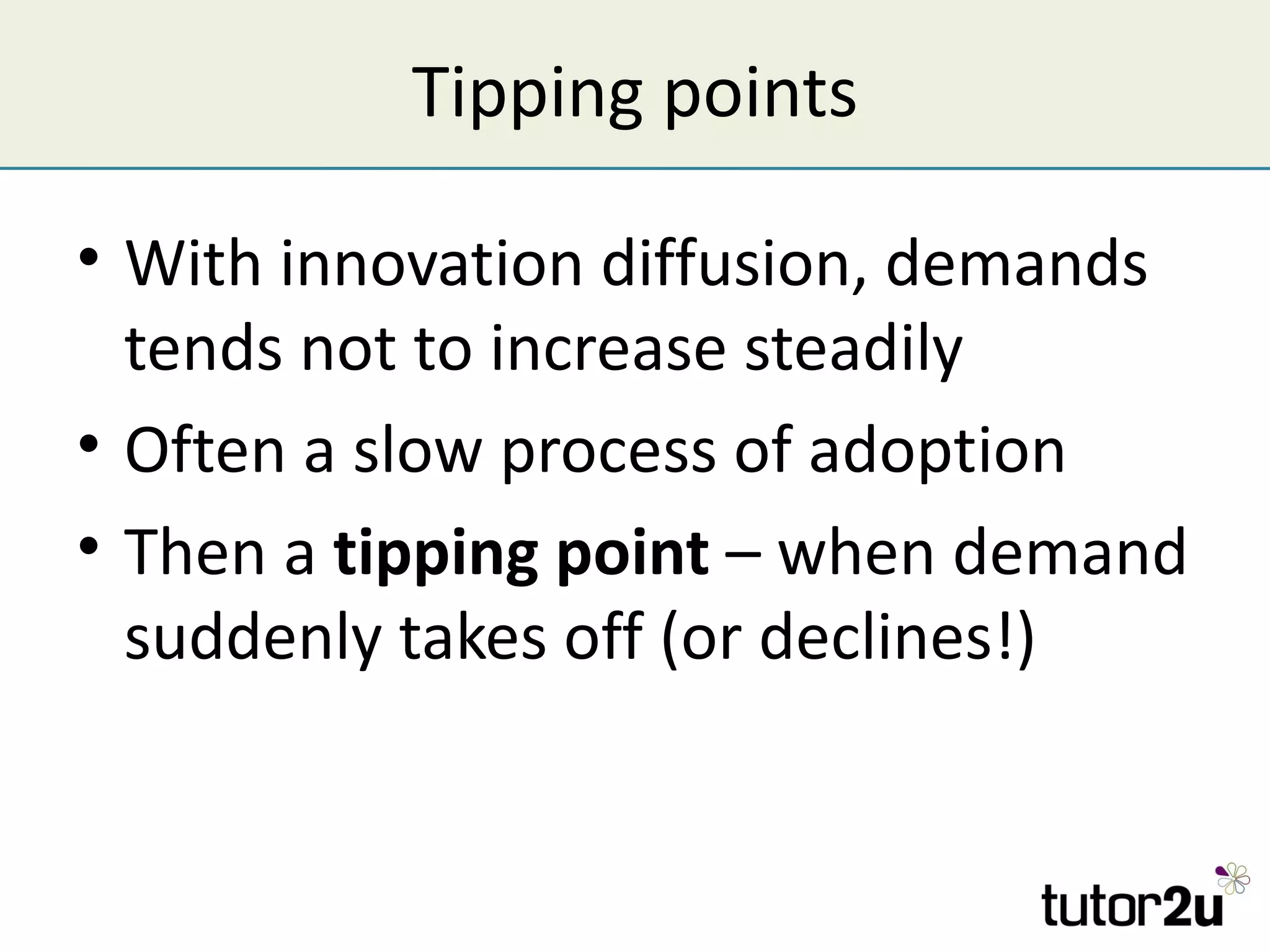 Tipping points

• With innovation diffusion, demands tends not to increase steadily
• Often a slow process of adoption
• Then a **tipping point** – when demand suddenly takes off (or declines!)

tutor2u